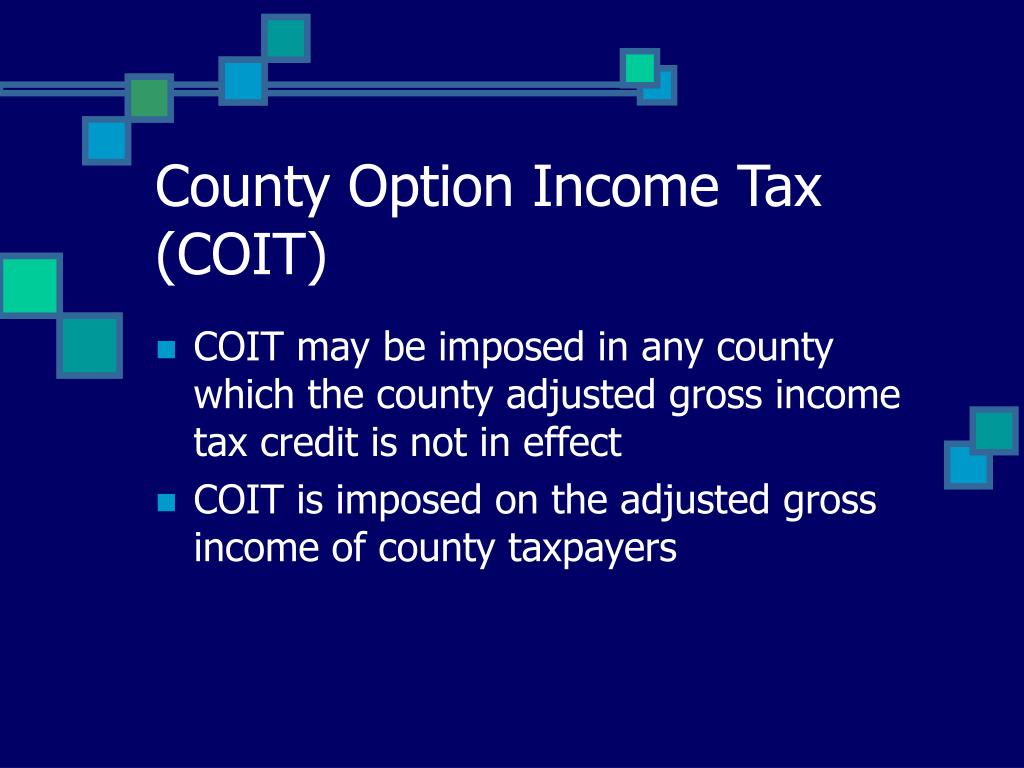 County Option Income Tax (COIT)

- COIT may be imposed in any county which the county adjusted gross income tax credit is not in effect
- COIT is imposed on the adjusted gross income of county taxpayers